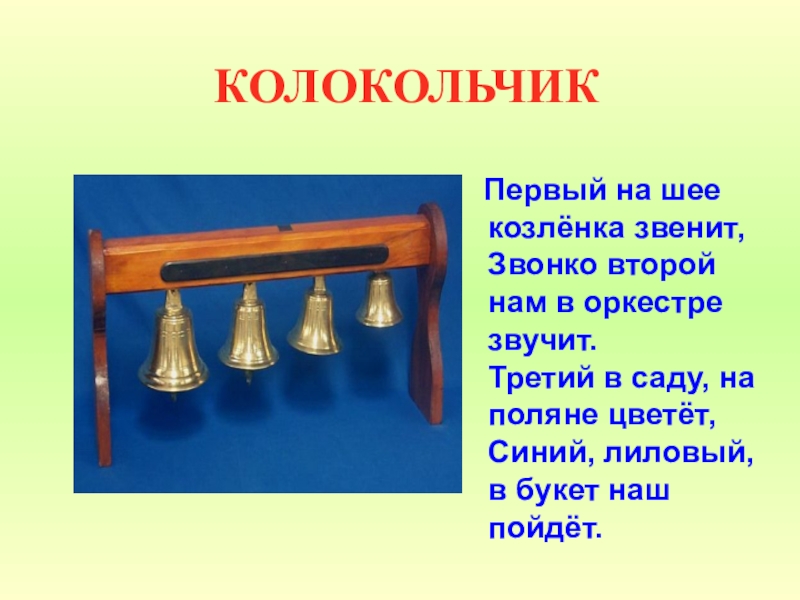 КОЛОКОЛЬЧИК

Первый на шее козлёнка звенит,
Звонко второй нам в оркестре звучит.
Третий в саду, на поляне цветёт,
Синий, лиловый, в букет наш пойдёт.